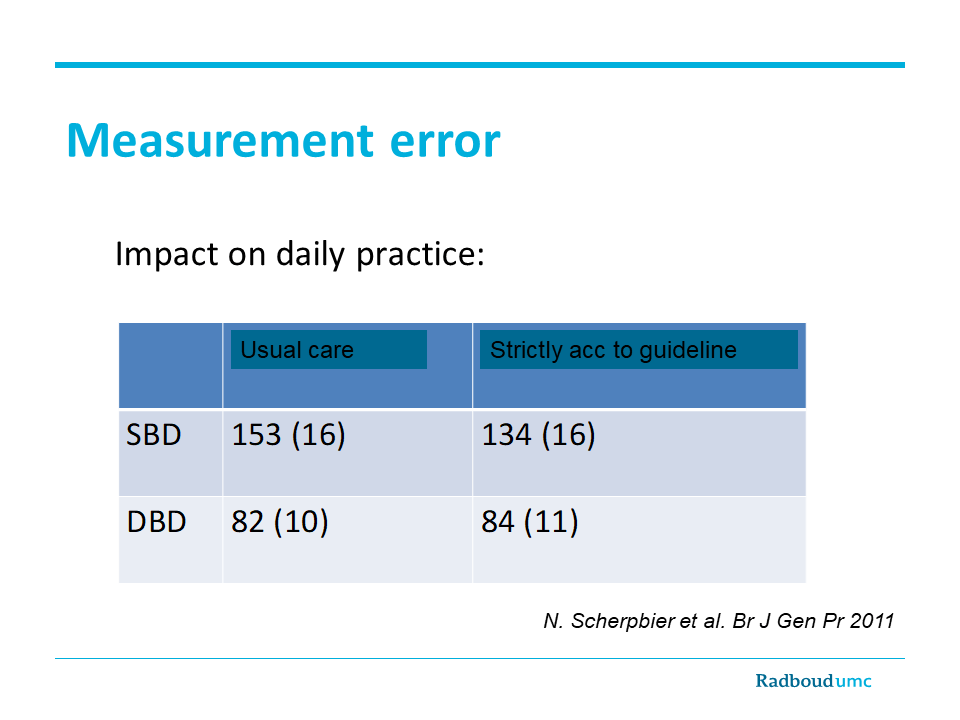 Measurement error

Impact on daily practice:

| | Usual care | Strictly acc to guideline |
|---|---|---|
| SBD | 153 (16) | 134 (16) |
| DBD | 82 (10) | 84 (11) |

N. Scherpbier et al. Br J Gen Pr 2011

Radboudumc